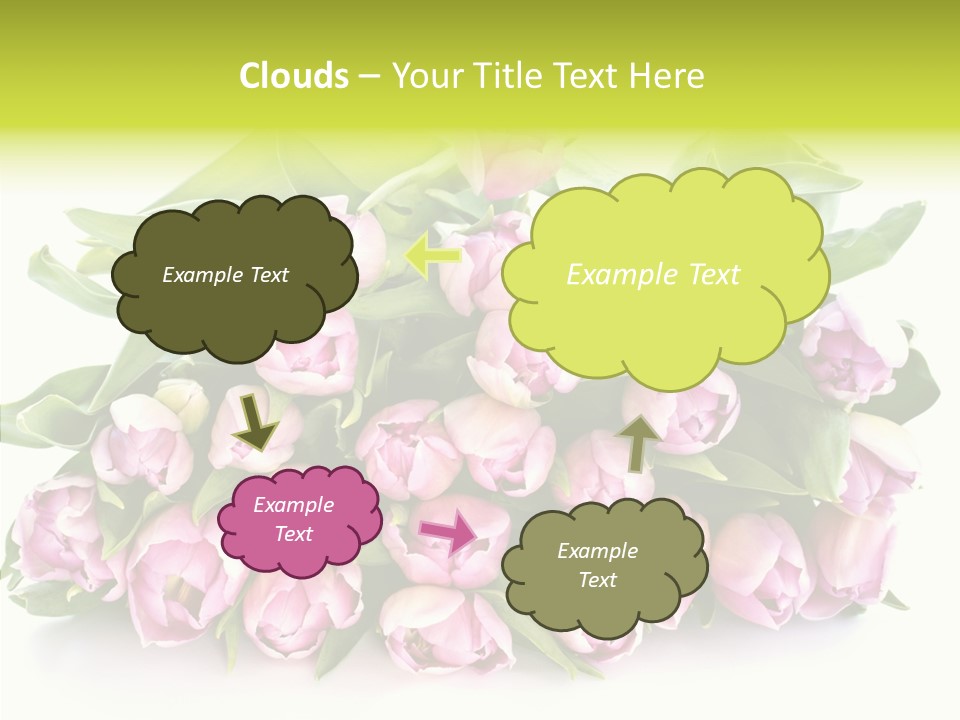 Clouds – Your Title Text Here

Example Text

Example Text

Example Text

Example Text